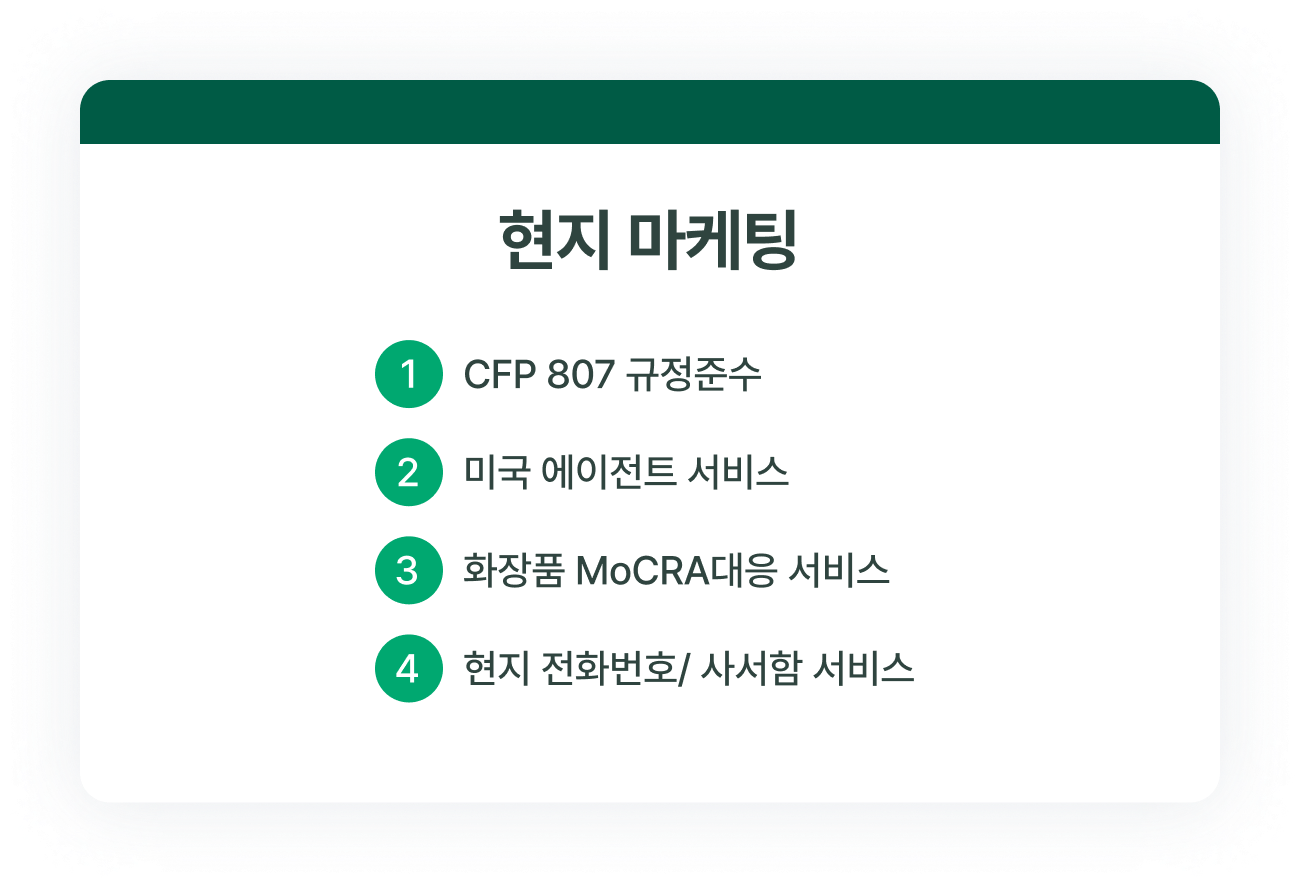 현지 마케팅

1 CFP 807 규정준수

2 미국 에이전트 서비스

3 화장품 MoCRA대응 서비스

4 현지 전화번호/ 사서함 서비스